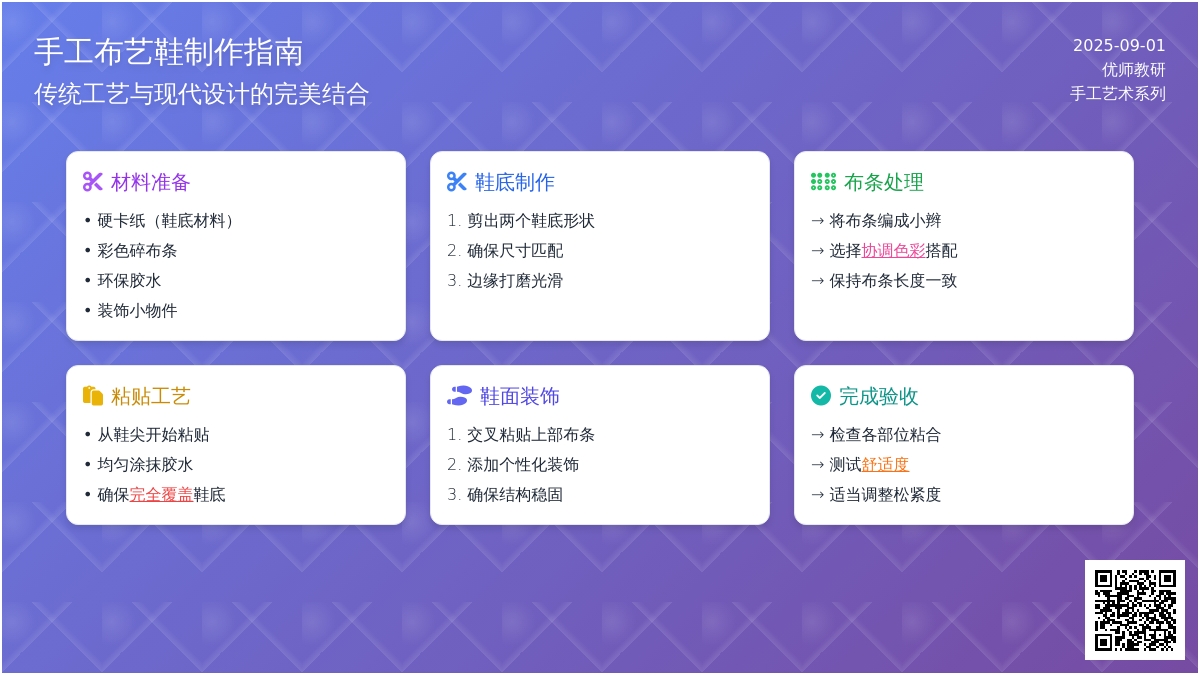 手工布艺鞋制作指南
传统工艺与现代设计的完美结合

2025-09-01
优师教研
手工艺术系列

材料准备
• 硬卡纸（鞋底材料）
• 彩色碎布条
• 环保胶水
• 装饰小物件

鞋底制作
1. 剪出两个鞋底形状
2. 确保尺寸匹配
3. 边缘打磨光滑

布条处理
→ 将布条编成小辫
→ 选择协调色彩搭配
→ 保持布条长度一致

粘贴工艺
• 从鞋尖开始粘贴
• 均匀涂抹胶水
• 确保完全覆盖鞋底

鞋面装饰
1. 交叉粘贴上部布条
2. 添加个性化装饰
3. 确保结构稳固

完成验收
→ 检查各部位粘合
→ 测试舒适度
→ 适当调整松紧度